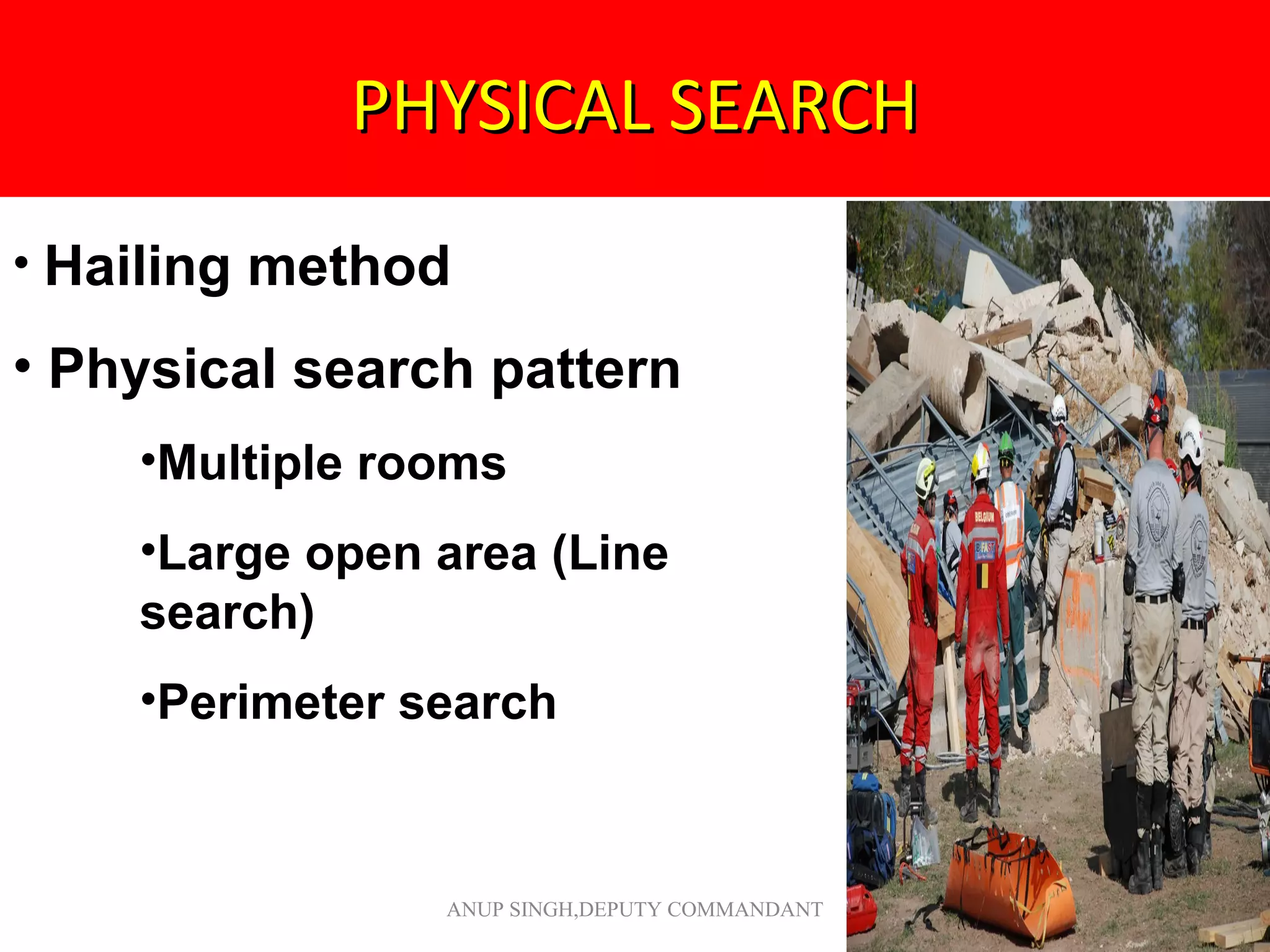 PHYSICAL SEARCH

• Hailing method

• Physical search pattern

•Multiple rooms

•Large open area (Line search)

•Perimeter search

BELGIUM

B-FAST

ANUP SINGH,DEPUTY COMMANDANT